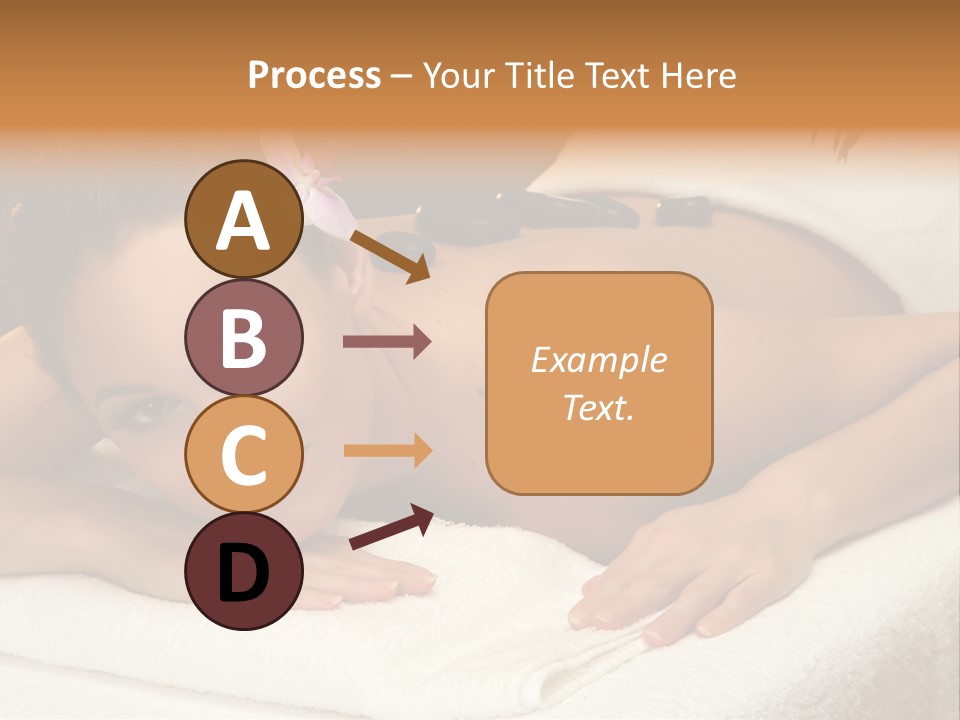 Process – Your Title Text Here

A

B

C

D

Example Text.